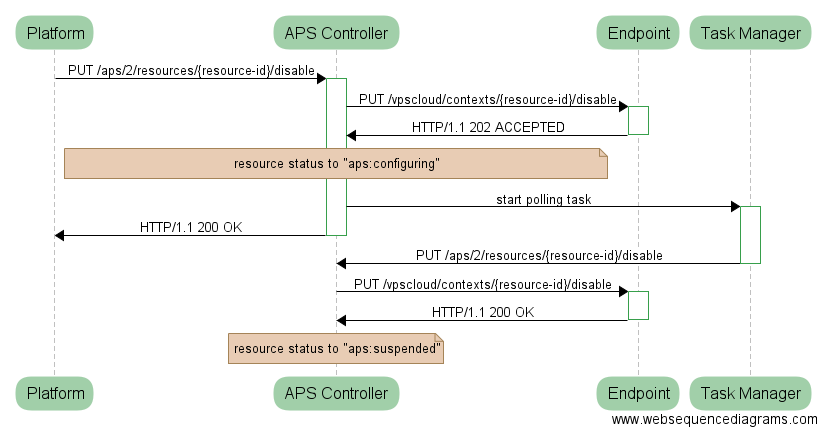 Platform
APS Controller
Endpoint
Task Manager

PUT /aps/2/resources/{resource-id}/disable
PUT /vpscloud/contexts/{resource-id}/disable
HTTP/1.1 202 ACCEPTED
resource status to "aps:configuring"
start polling task
HTTP/1.1 200 OK
PUT /aps/2/resources/{resource-id}/disable
PUT /vpscloud/contexts/{resource-id}/disable
HTTP/1.1 200 OK
resource status to "aps:suspended"

Platform
APS Controller
Endpoint
Task Manager

www.websequencediagrams.com